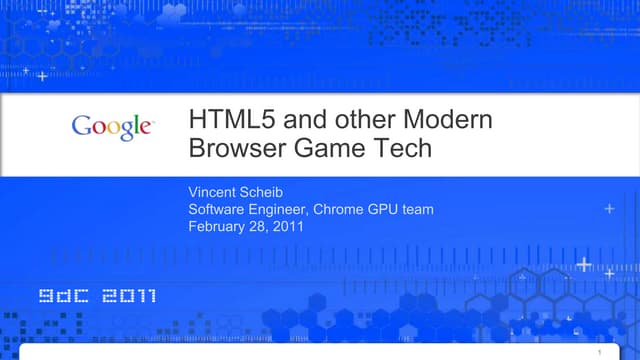 Google

HTML5 and other Modern Browser Game Tech

Vincent Scheib
Software Engineer, Chrome GPU team
February 28, 2011

GDC 2011

1